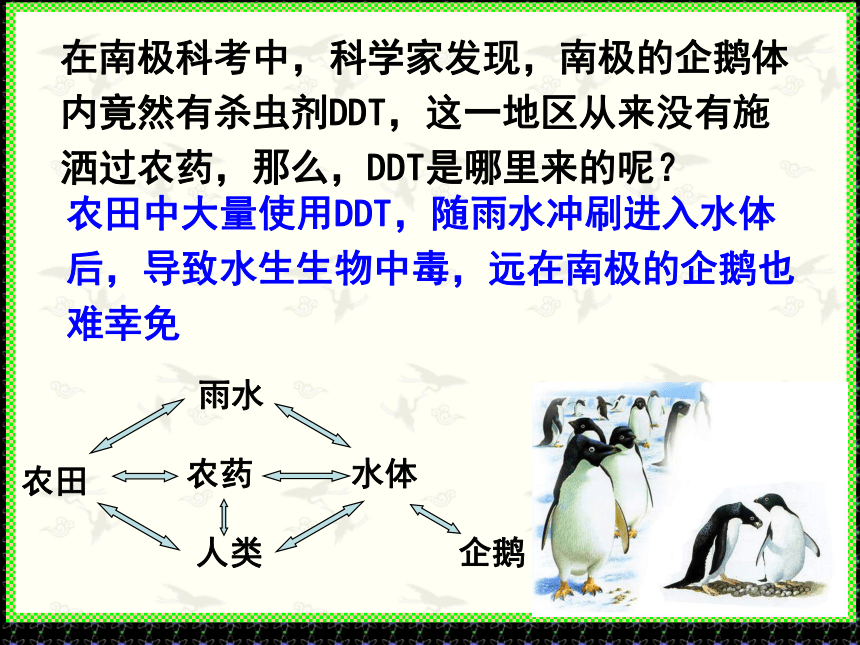 在南极科考中，科学家发现，南极的企鹅体内竟然有杀虫剂DDT，这一地区从来没有施洒过农药，那么，DDT是哪里来的呢？

农田中大量使用DDT，随雨水冲刷进入水体后，导致水生生物中毒，远在南极的企鹅也难幸免

雨水

农田

农药

水体

人类

企鹅